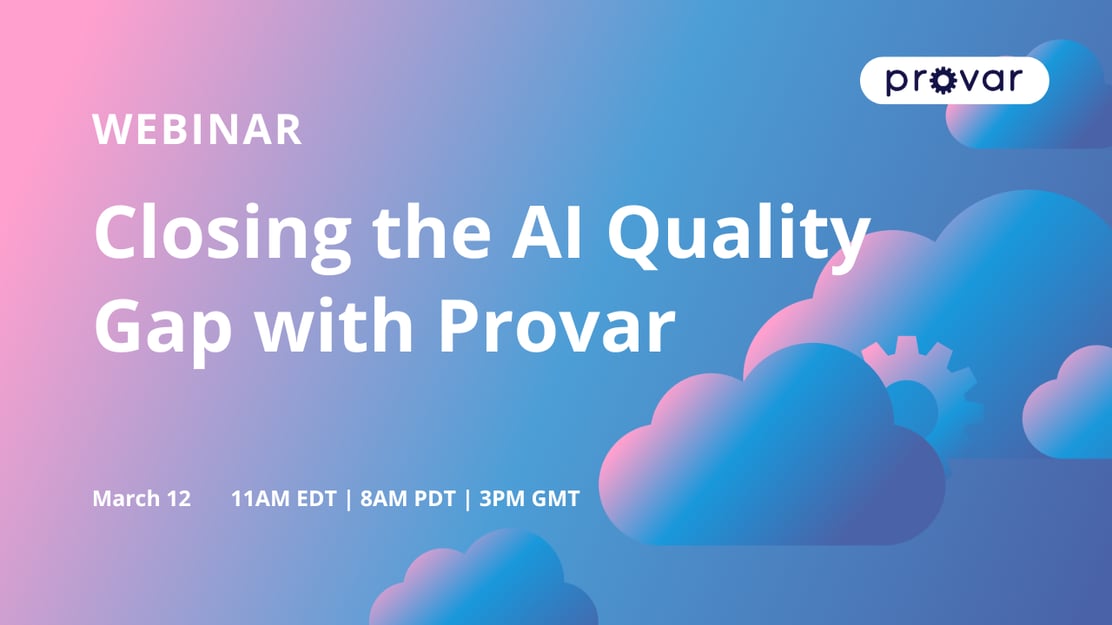 provar

WEBINAR

Closing the AI Quality Gap with Provar

March 12 11AM EDT | 8AM PDT | 3PM GMT